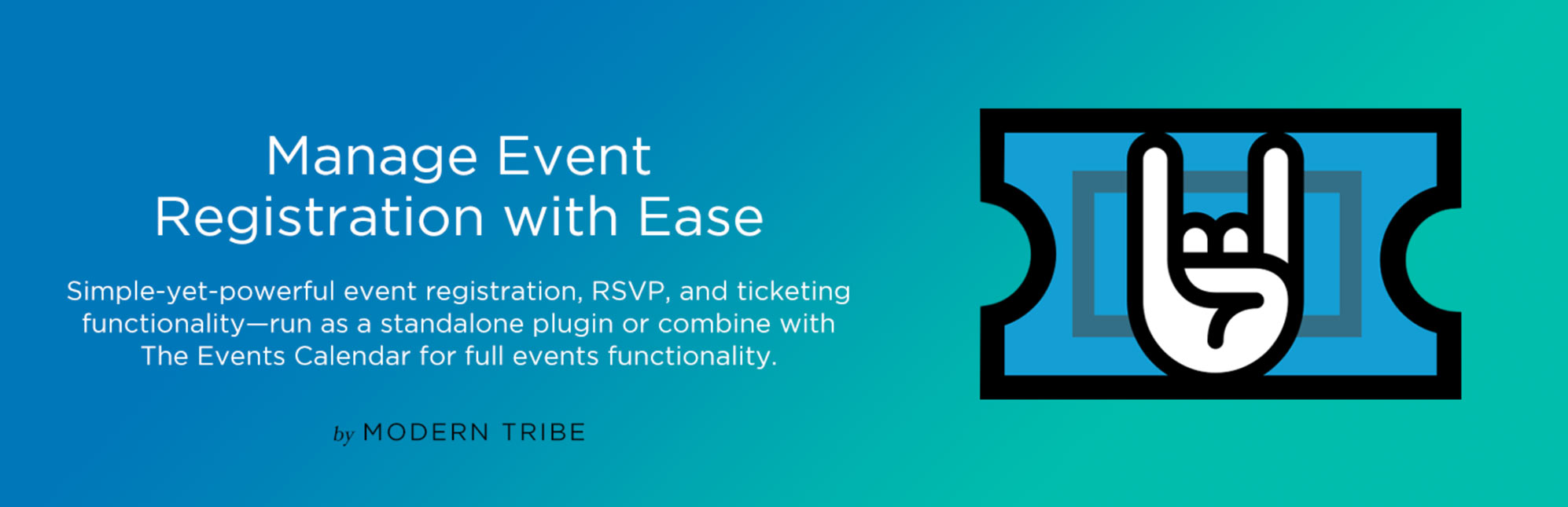 Manage Event Registration with Ease

Simple-yet-powerful event registration, RSVP, and ticketing functionality—run as a standalone plugin or combine with The Events Calendar for full events functionality.

by MODERN TRIBE